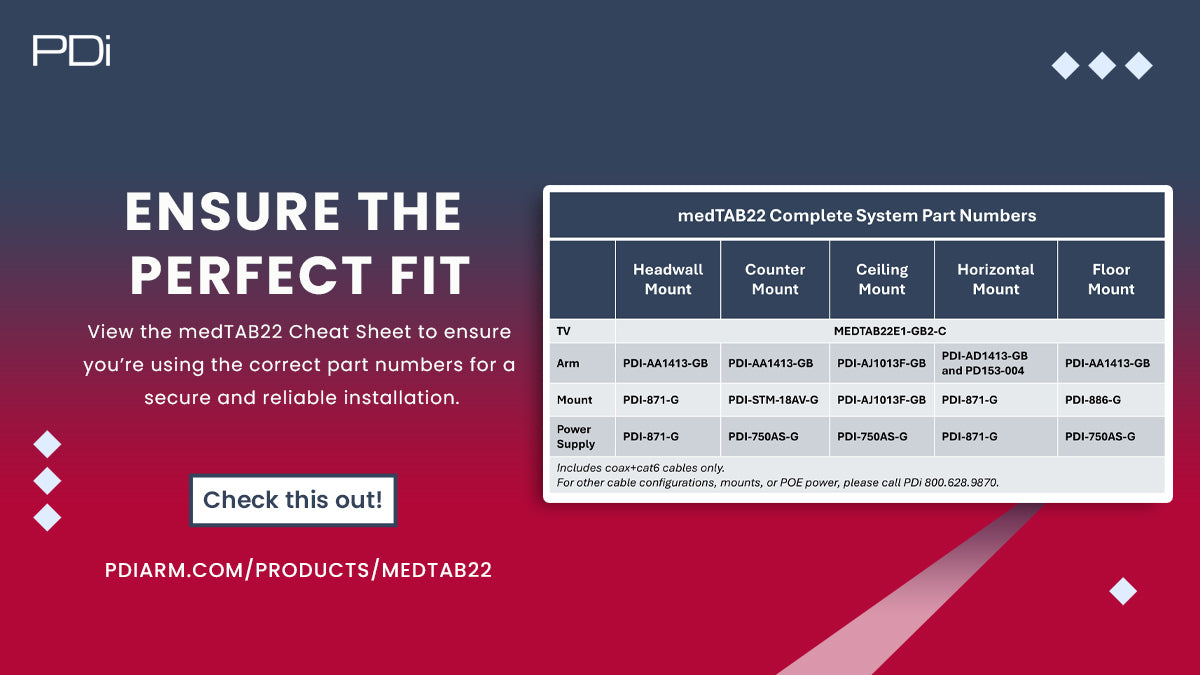 PDi

ENSURE THE PERFECT FIT

View the medTAB22 Cheat Sheet to ensure you're using the correct part numbers for a secure and reliable installation.

Check this out!

PDIARM.COM/PRODUCTS/MEDTAB22

medTAB22 Complete System Part Numbers

| | Headwall Mount | Counter Mount | Ceiling Mount | Horizontal Mount | Floor Mount |
|---|---|---|---|---|---|
| TV | MEDTAB22E1-GB2-C | | | | |
| Arm | PDI-AA1413-GB | PDI-AA1413-GB | PDI-AJ1013F-GB | PDI-AD1413-GB and PD153-004 | PDI-AA1413-GB |
| Mount | PDI-871-G | PDI-STM-18AV-G | PDI-AJ1013F-GB | PDI-871-G | PDI-886-G |
| Power Supply | PDI-871-G | PDI-750AS-G | PDI-750AS-G | PDI-871-G | PDI-750AS-G |

Includes coax+cat6 cables only.
For other cable configurations, mounts, or POE power, please call PDi 800.628.9870.